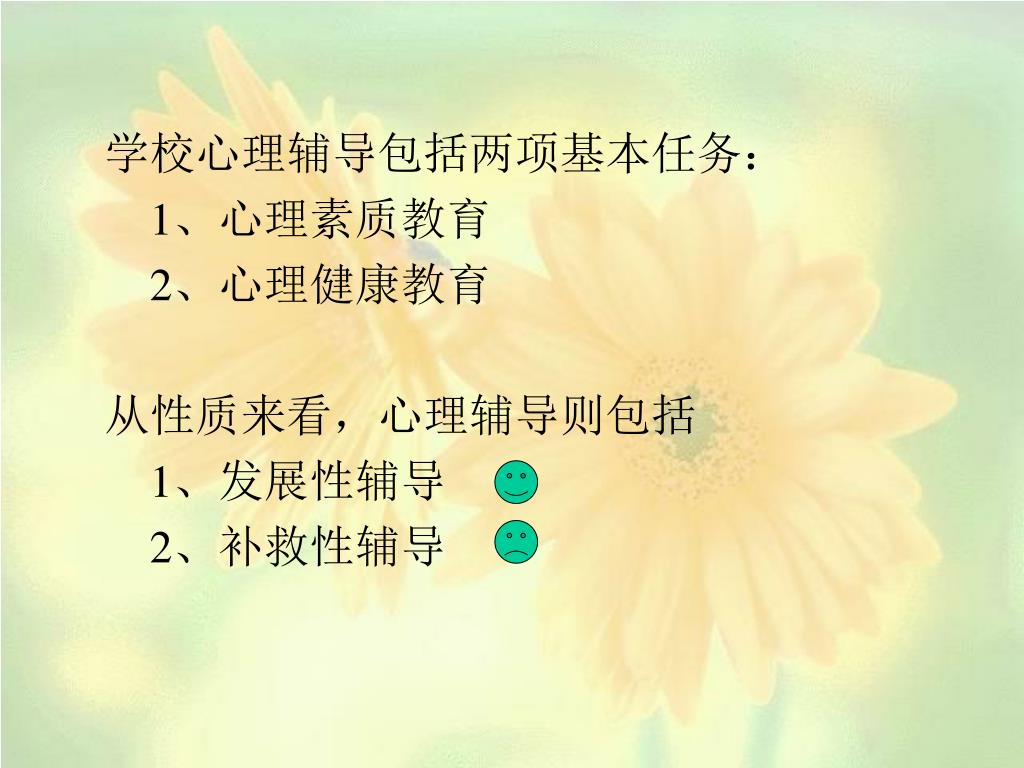 学校心理辅导包括两项基本任务：

1、心理素质教育

2、心理健康教育

从性质来看，心理辅导则包括

1、发展性辅导

2、补救性辅导